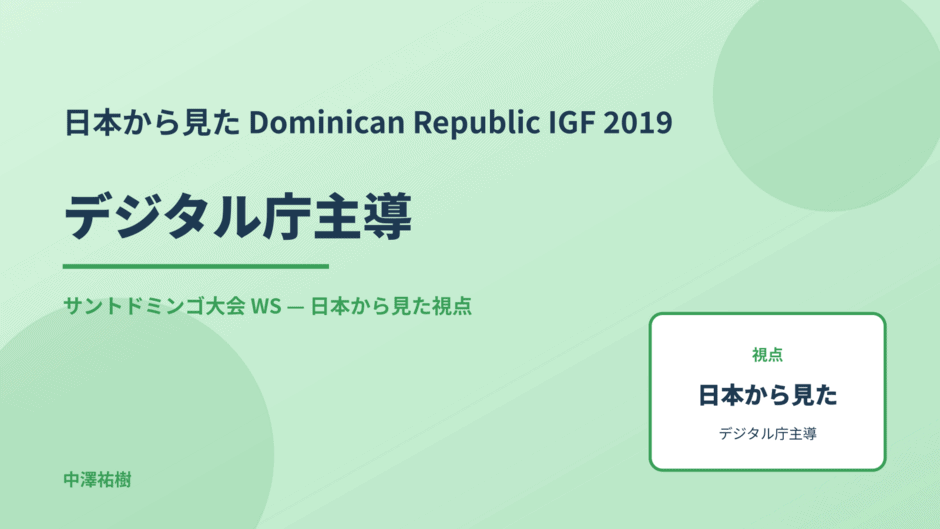 日本から見た Dominican Republic IGF 2019

デジタル庁主導

サントドミンゴ大会 WS — 日本から見た視点

視点

日本から見た

デジタル庁主導

中澤祐樹